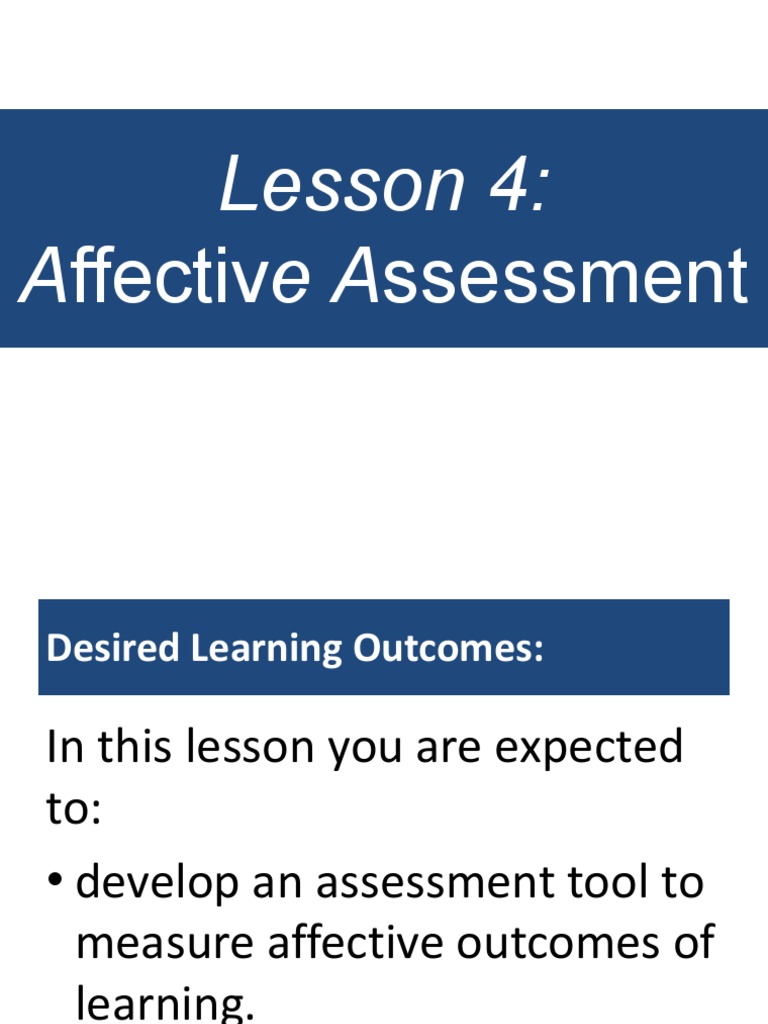 Lesson 4:
Affective Assessment

Desired Learning Outcomes:

In this lesson you are expected to:

• develop an assessment tool to measure affective outcomes of learning.